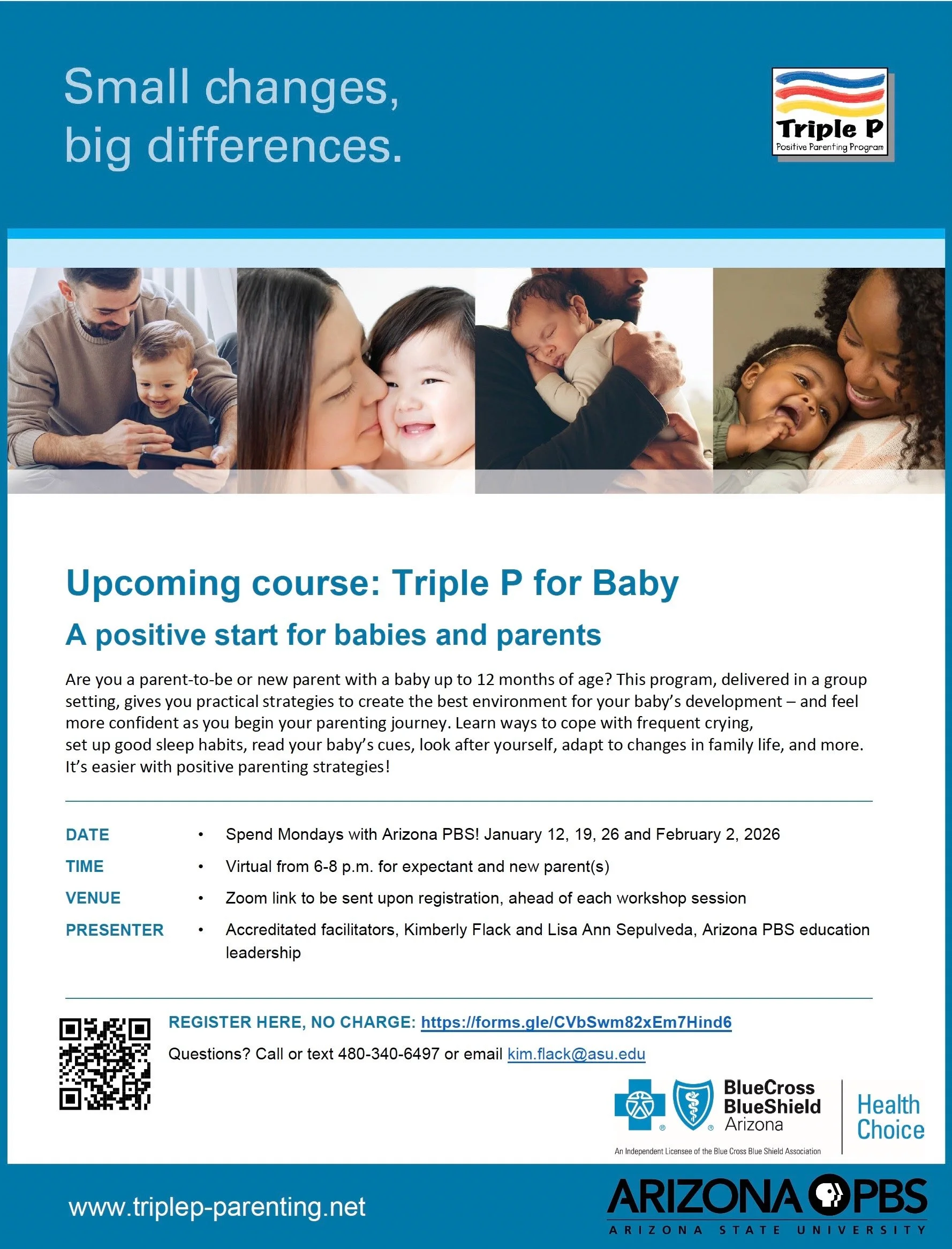 Small changes, big differences.

Triple P
Positive Parenting Program

Upcoming course: Triple P for Baby

A positive start for babies and parents

Are you a parent-to-be or new parent with a baby up to 12 months of age? This program, delivered in a group setting, gives you practical strategies to create the best environment for your baby's development – and feel more confident as you begin your parenting journey. Learn ways to cope with frequent crying, set up good sleep habits, read your baby's cues, look after yourself, adapt to changes in family life, and more. It's easier with positive parenting strategies!

DATE • Spend Mondays with Arizona PBS! January 12, 19, 26 and February 2, 2026

TIME • Virtual from 6-8 p.m. for expectant and new parent(s)

VENUE • Zoom link to be sent upon registration, ahead of each workshop session

PRESENTER • Accreditated facilitators, Kimberly Flack and Lisa Ann Sepulveda, Arizona PBS education leadership

REGISTER HERE, NO CHARGE: https://forms.gle/CVbSwm82xEm7Hind6

Questions? Call or text 480-340-6497 or email kim.flack@asu.edu

BlueCross BlueShield Arizona
An Independent Licensee of the Blue Cross Blue Shield Association

Health Choice

www.triplep-parenting.net

ARIZONA PBS
ARIZONA STATE UNIVERSITY